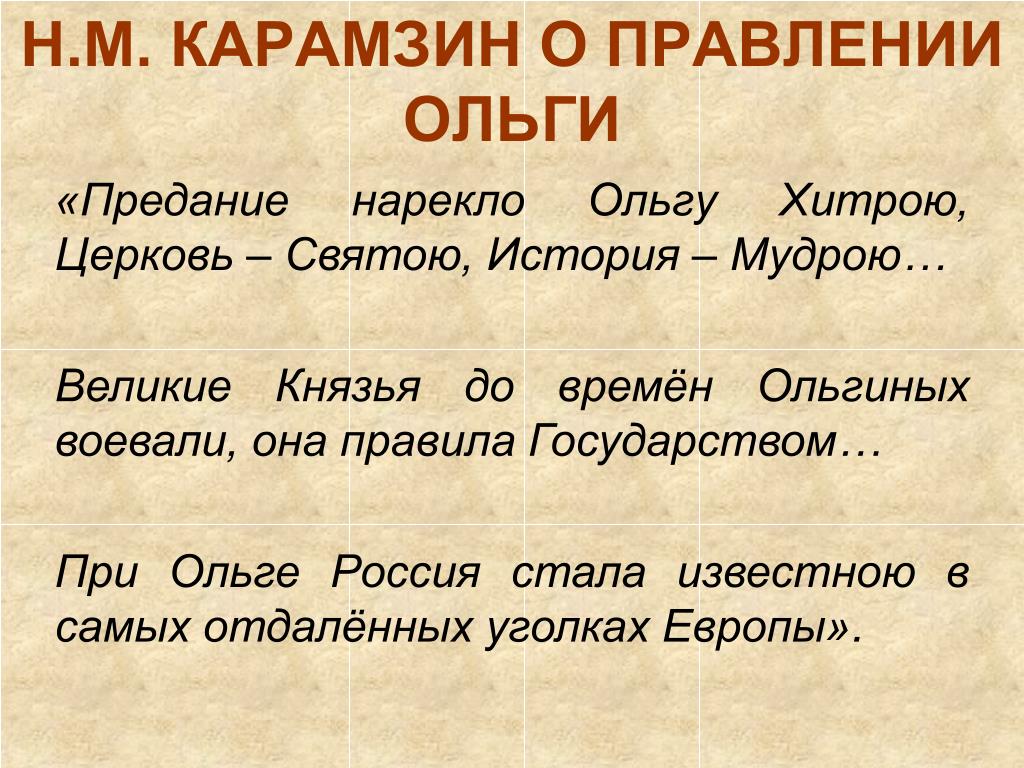 Н.М. КАРАМЗИН О ПРАВЛЕНИИ ОЛЬГИ

«Предание нарекло Ольгу Хитрою, Церковь – Святою, История – Мудрою…

Великие Князья до времён Ольгиных воевали, она правила Государством…

При Ольге Россия стала известною в самых отдалённых уголках Европы».